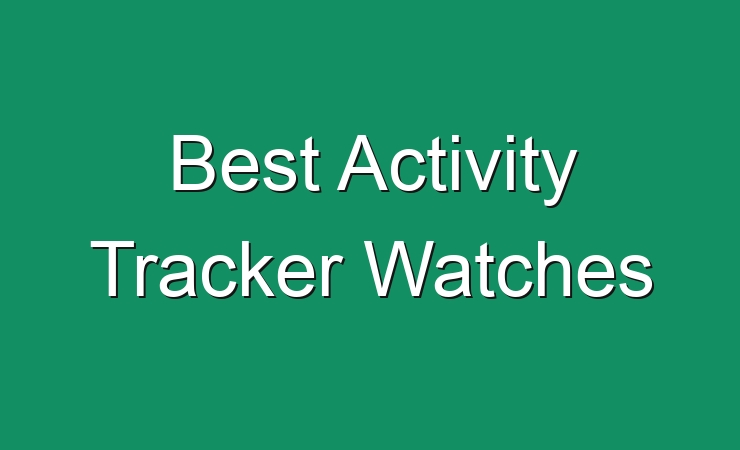 Best Activity Tracker Watches